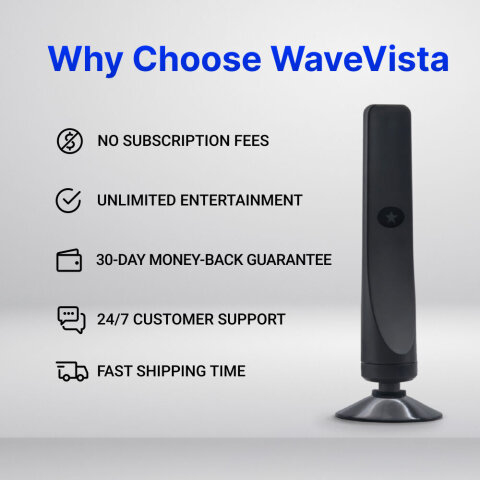 Why Choose WaveVista

NO SUBSCRIPTION FEES

UNLIMITED ENTERTAINMENT

30-DAY MONEY-BACK GUARANTEE

24/7 CUSTOMER SUPPORT

FAST SHIPPING TIME